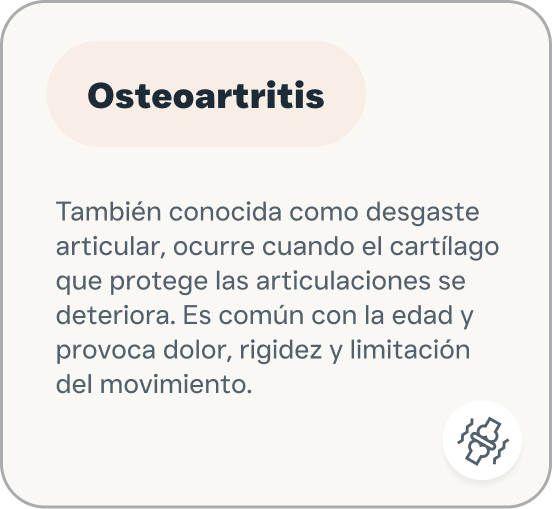 Osteoartritis

También conocida como desgaste articular, ocurre cuando el cartílago que protege las articulaciones se deteriora. Es común con la edad y provoca dolor, rigidez y limitación del movimiento.